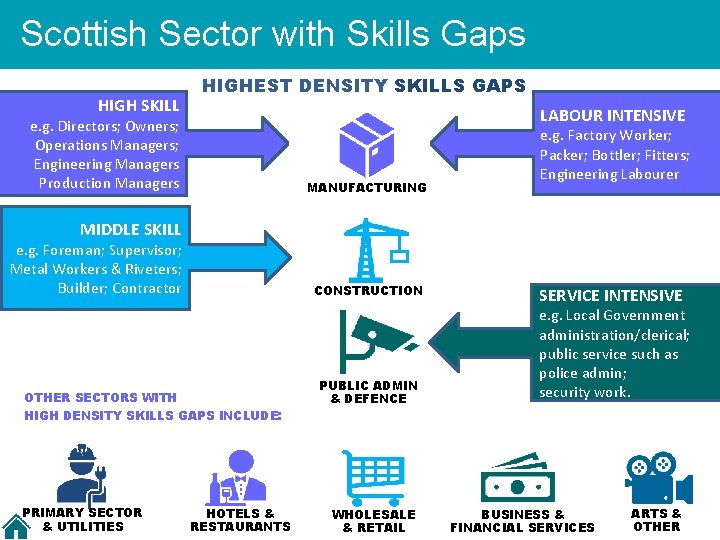 Scottish Sector with Skills Gaps

HIGHEST DENSITY SKILLS GAPS

HIGH SKILL
e.g. Directors; Owners; Operations Managers; Engineering Managers Production Managers

MANUFACTURING

LABOUR INTENSIVE
e.g. Factory Worker; Packer; Bottler; Fitters; Engineering Labourer

MIDDLE SKILL
e.g. Foreman; Supervisor; Metal Workers & Riveters; Builder; Contractor

CONSTRUCTION

SERVICE INTENSIVE
e.g. Local Government administration/clerical; public service such as police admin; security work.

PUBLIC ADMIN & DEFENCE

OTHER SECTORS WITH HIGH DENSITY SKILLS GAPS INCLUDE:

PRIMARY SECTOR & UTILITIES

HOTELS & RESTAURANTS

WHOLESALE & RETAIL

BUSINESS & FINANCIAL SERVICES

ARTS & OTHER